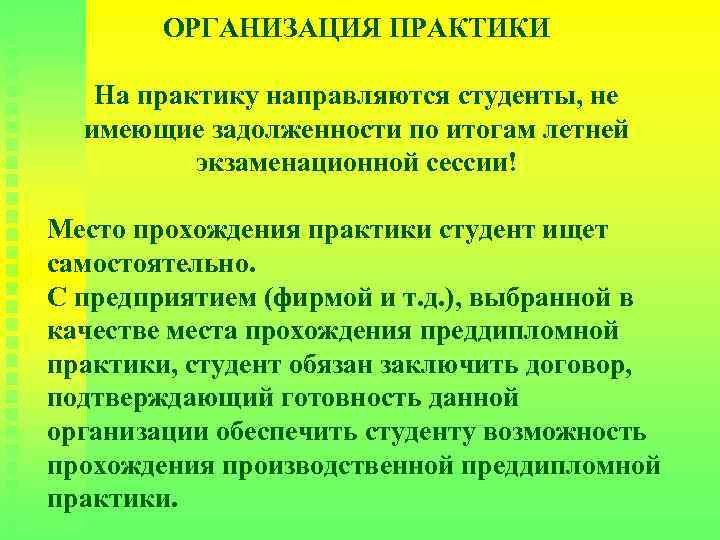 ОРГАНИЗАЦИЯ ПРАКТИКИ

На практику направляются студенты, не имеющие задолженности по итогам летней экзаменационной сессии!

Место прохождения практики студент ищет самостоятельно.
С предприятием (фирмой и т.д.), выбранной в качестве места прохождения преддипломной практики, студент обязан заключить договор, подтверждающий готовность данной организации обеспечить студенту возможность прохождения производственной преддипломной практики.